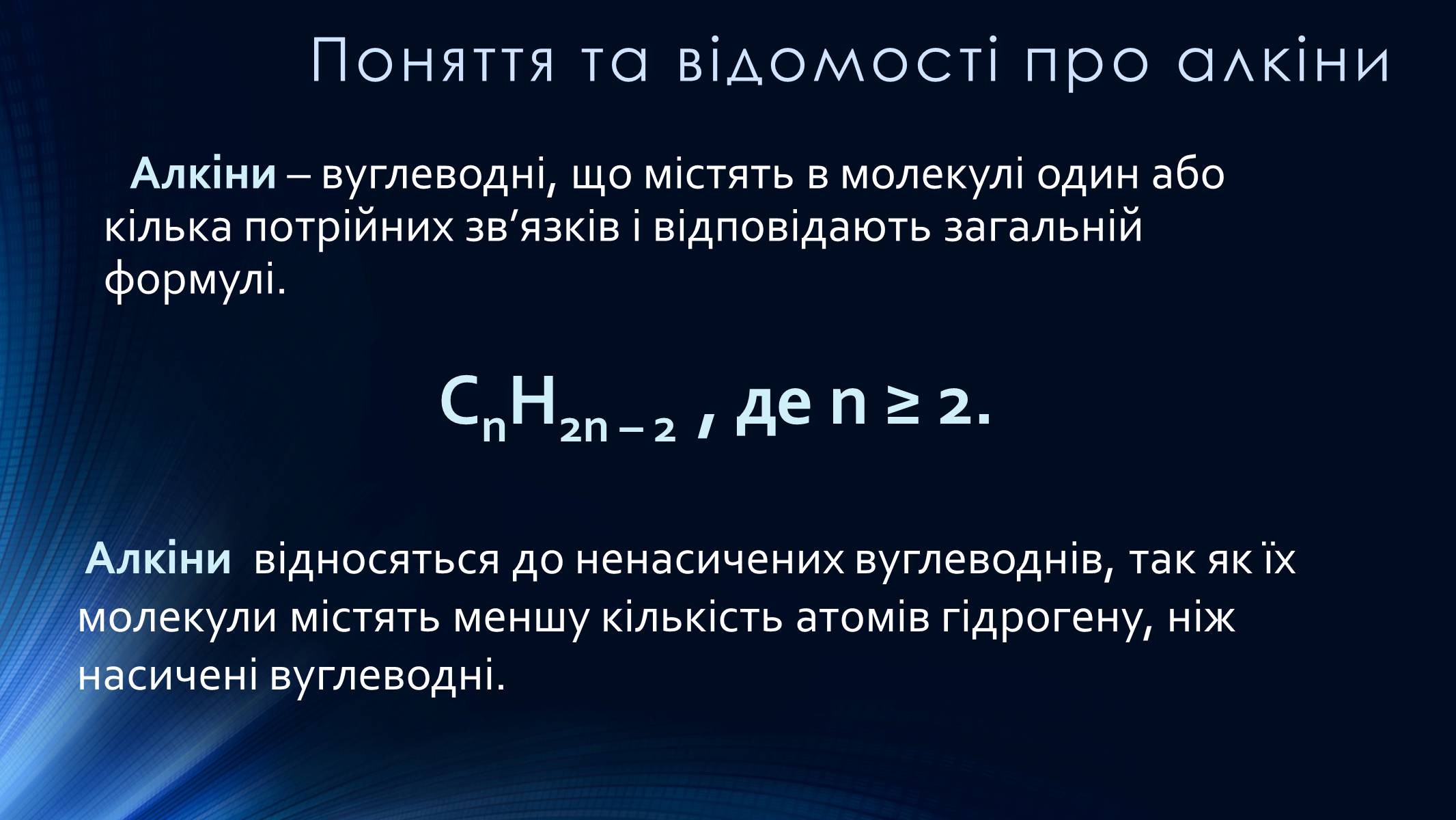 Поняття та відомості про алкіни

Алкіни – вуглеводні, що містять в молекулі один або кілька потрійних зв’язків і відповідають загальній формулі.

$C_nH_{2n-2}$ , де $n \geq 2$.

Алкіни відносяться до ненасичених вуглеводнів, так як їх молекули містять меншу кількість атомів гідрогену, ніж насичені вуглеводні.